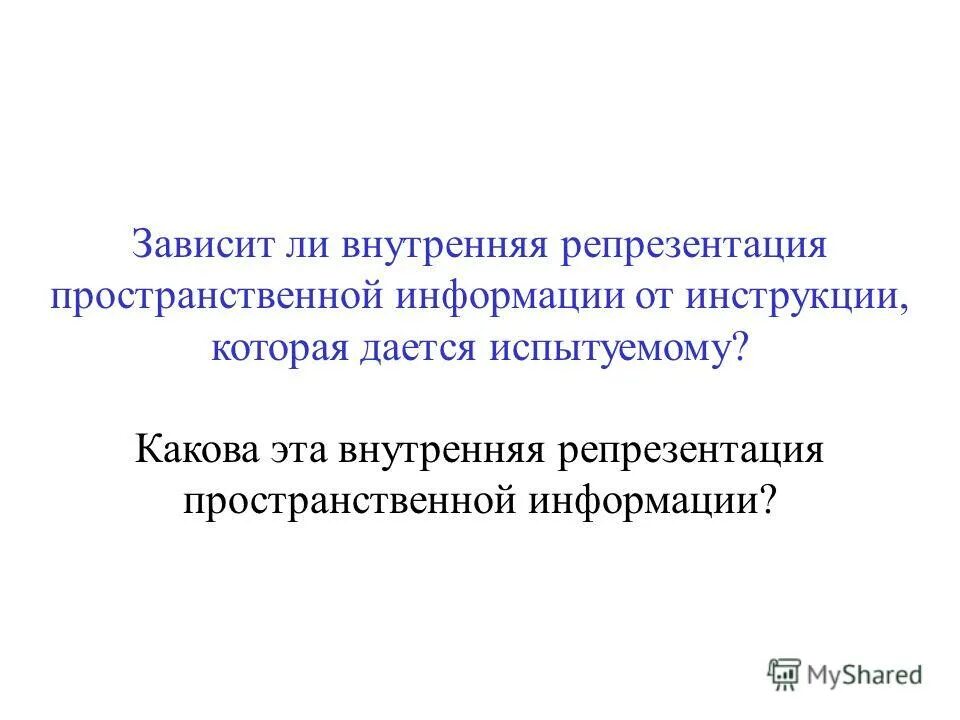 Зависит ли внутренняя репрезентация пространственной информации от инструкции, которая дается испытуемому?

Какова эта внутренняя репрезентация пространственной информации?

MyShared